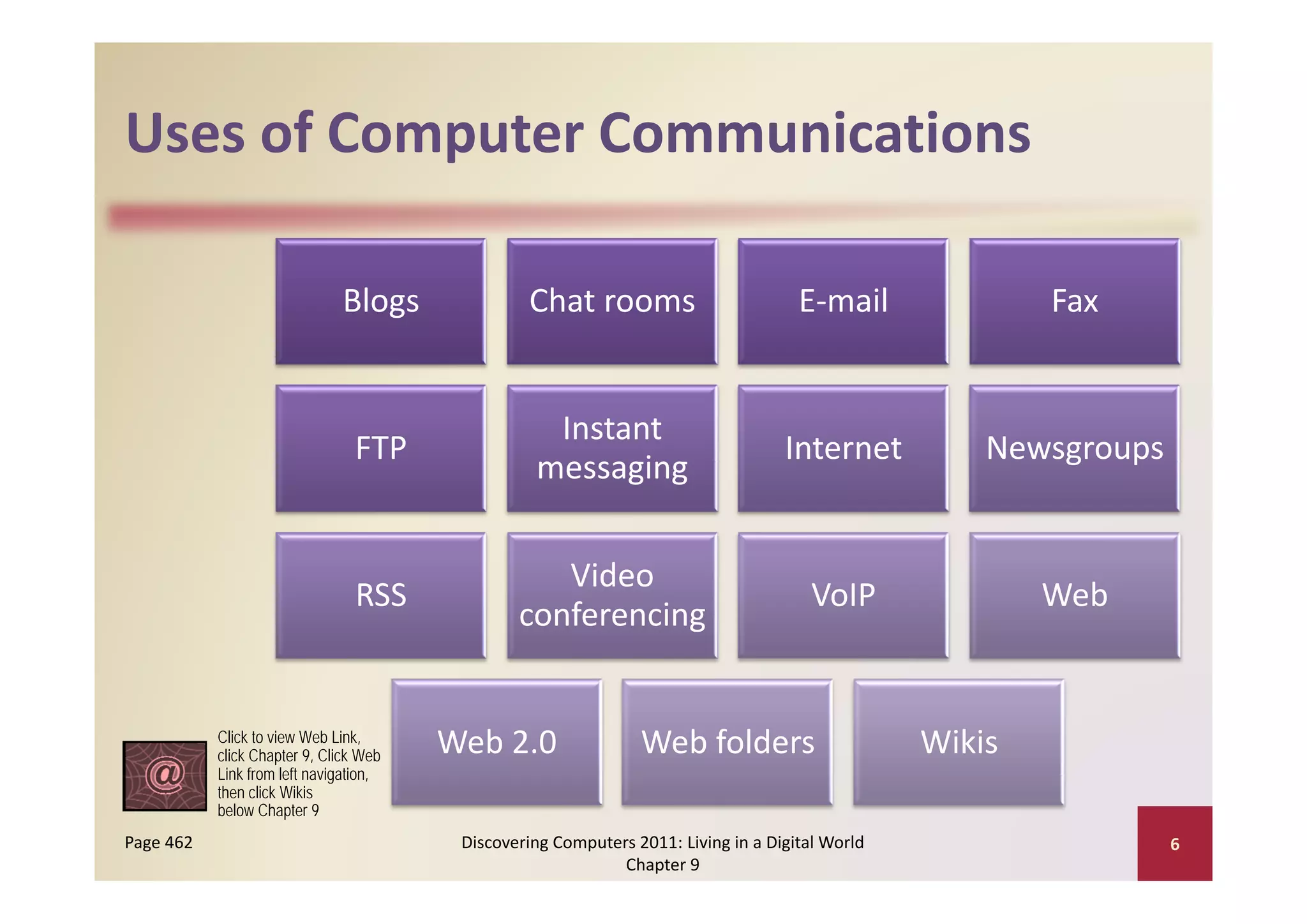 Uses of Computer Communications

Blogs

Chat rooms

E-mail

Fax

FTP

Instant messaging

Internet

Newsgroups

RSS

Video conferencing

VoIP

Web

Web 2.0

Web folders

Wikis

@

Click to view Web Link, click Chapter 9, Click Web Link from left navigation, then click Wikis below Chapter 9

Page 462

Discovering Computers 2011: Living in a Digital World Chapter 9

6